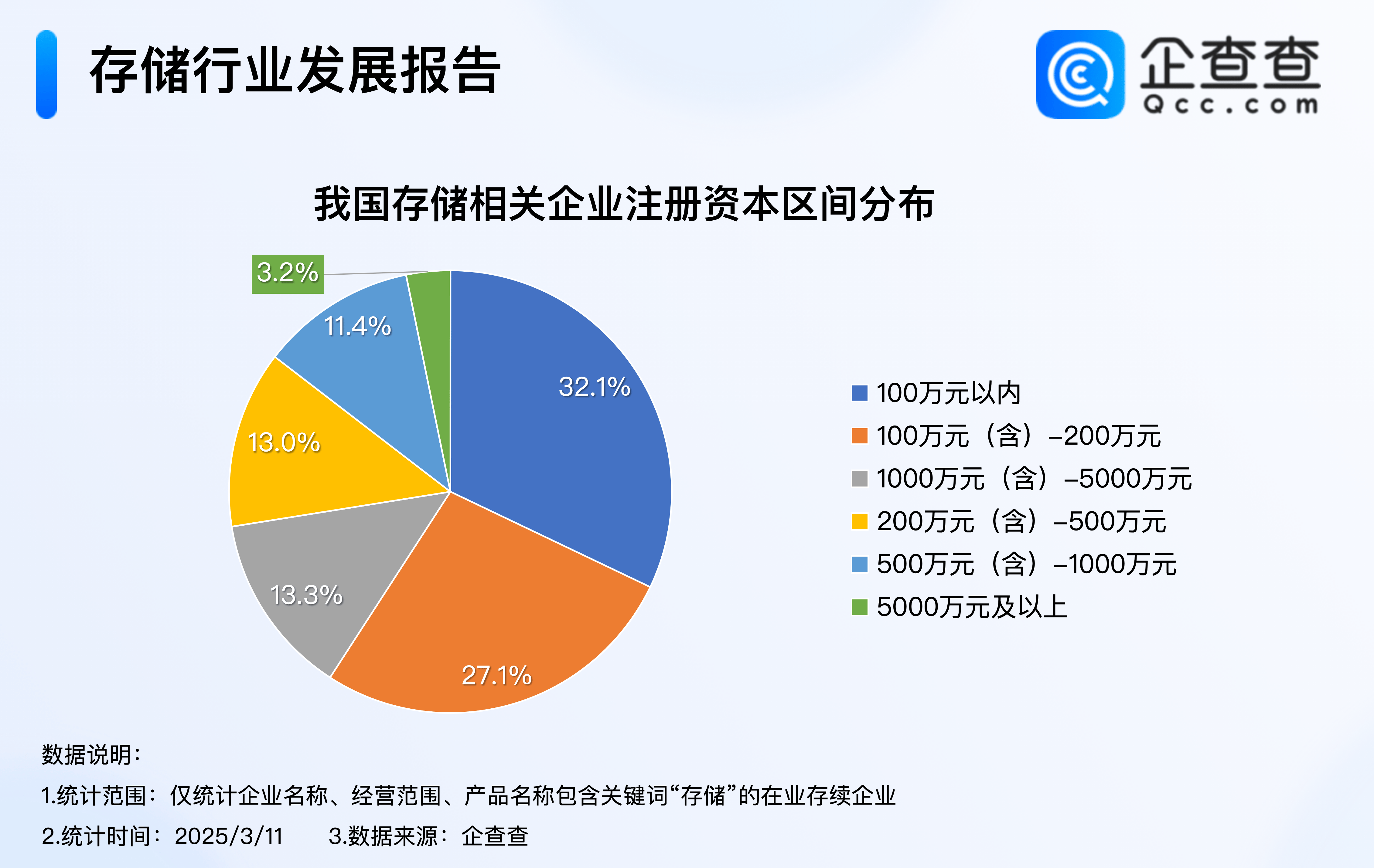 存储行业发展报告

企查查
Qcc.com

我国存储相关企业注册资本区间分布

3.2%
11.4%
32.1%
13.0%
13.3%
27.1%

100万元以内
100万元（含）–200万元
1000万元（含）–5000万元
200万元（含）–500万元
500万元（含）–1000万元
5000万元及以上

数据说明：
1.统计范围：仅统计企业名称、经营范围、产品名称包含关键词“存储”的在业存续企业
2.统计时间：2025/3/11 3.数据来源：企查查